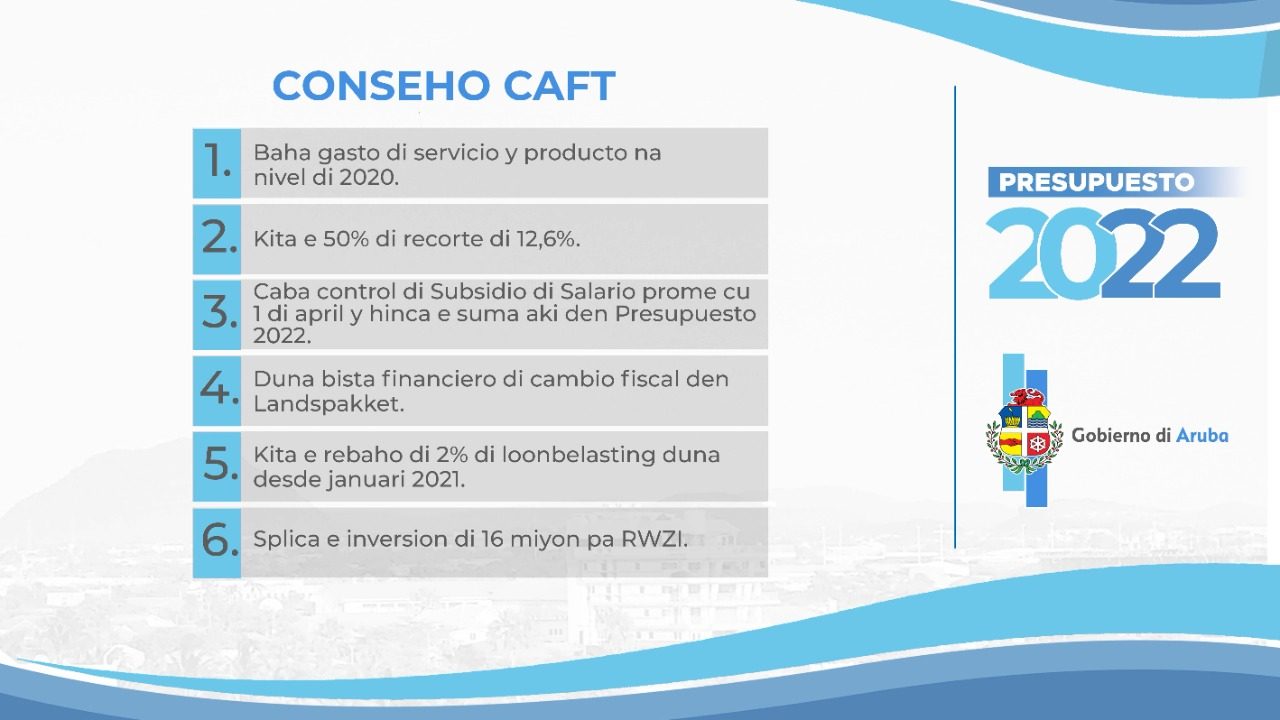 CONSEHO CAFT

1. Baha gasto di servicio y producto na nivel di 2020.

2. Kita e 50% di recorte di 12,6%.

3. Caba control di Subsidio di Salario prome cu 1 di april y hinca e suma aki den Presupuesto 2022.

4. Duna bista financiero di cambio fiscal den Landspakket.

5. Kita e rebaho di 2% di loonbelasting duna desde januari 2021.

6. Splica e inversion di 16 miyon pa RWZI.

PRESUPUESTO
2022

Gobierno di Aruba